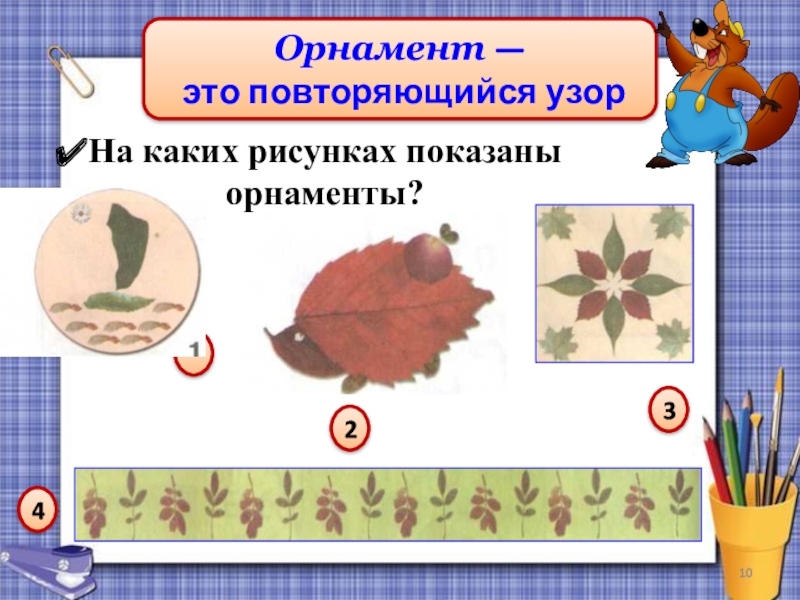 Орнамент —
это повторяющийся узор

✔На каких рисунках показаны орнаменты?

1

2

3

4

10